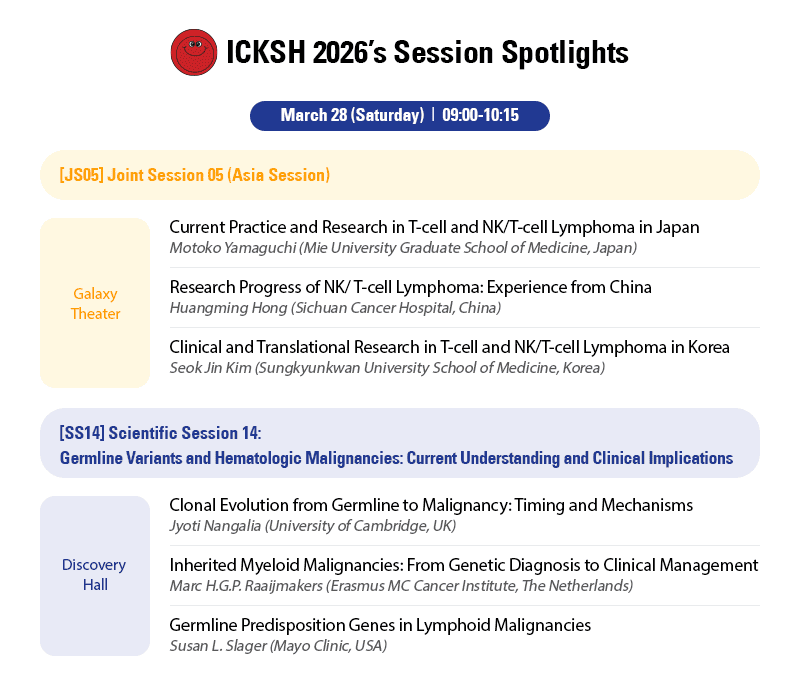 ICKSH 2026's Session Spotlights

March 28 (Saturday) | 09:00-10:15

[JS05] Joint Session 05 (Asia Session)

Galaxy Theater

Current Practice and Research in T-cell and NK/T-cell Lymphoma in Japan
Motoko Yamaguchi (Mie University Graduate School of Medicine, Japan)

Research Progress of NK/ T-cell Lymphoma: Experience from China
Huangming Hong (Sichuan Cancer Hospital, China)

Clinical and Translational Research in T-cell and NK/T-cell Lymphoma in Korea
Seok Jin Kim (Sungkyunkwan University School of Medicine, Korea)

[SS14] Scientific Session 14:
Germline Variants and Hematologic Malignancies: Current Understanding and Clinical Implications

Discovery Hall

Clonal Evolution from Germline to Malignancy: Timing and Mechanisms
Jyoti Nangalia (University of Cambridge, UK)

Inherited Myeloid Malignancies: From Genetic Diagnosis to Clinical Management
Marc H.G.P. Raaijmakers (Erasmus MC Cancer Institute, The Netherlands)

Germline Predisposition Genes in Lymphoid Malignancies
Susan L. Slager (Mayo Clinic, USA)